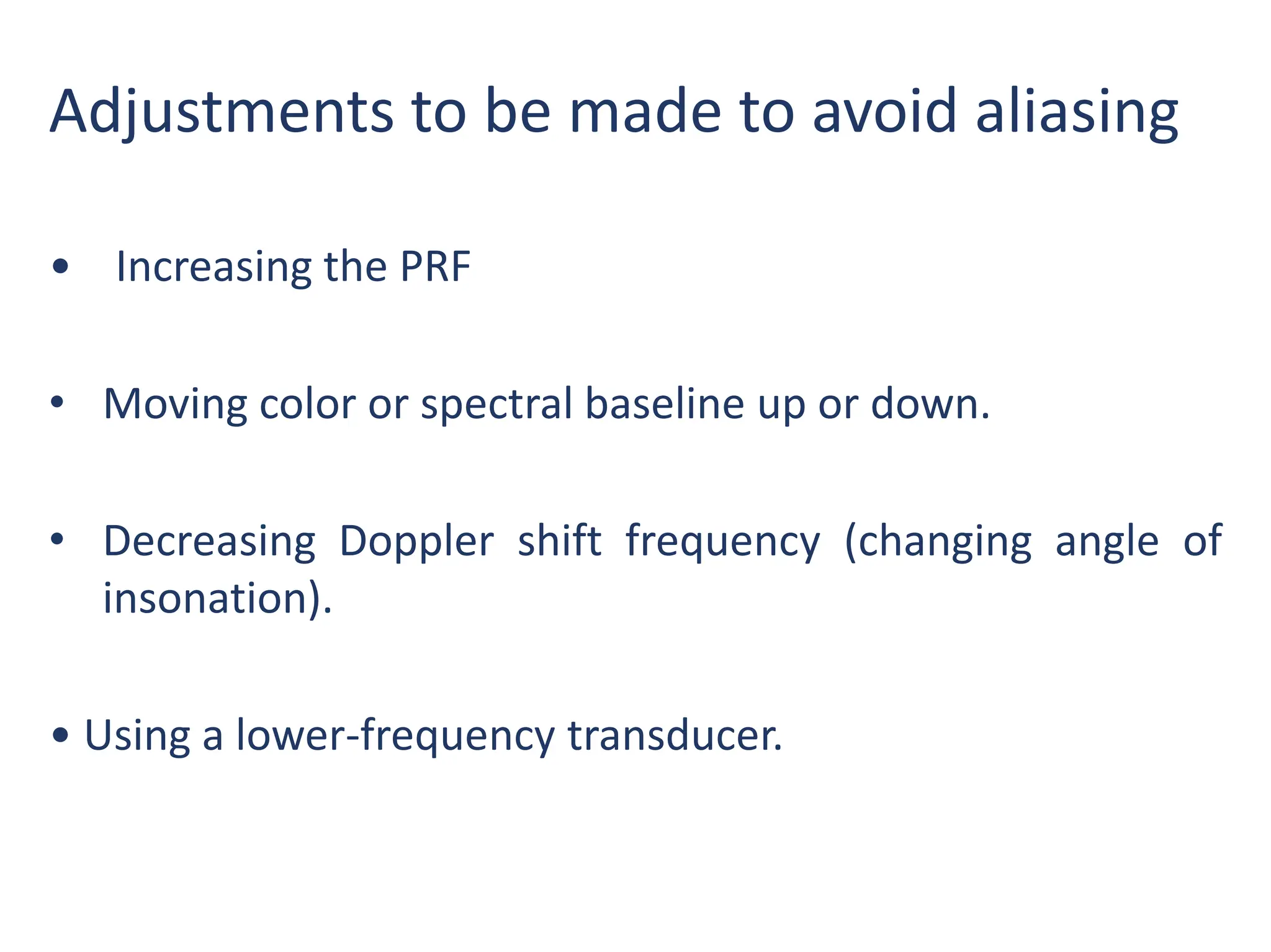 Adjustments to be made to avoid aliasing

• Increasing the PRF

• Moving color or spectral baseline up or down.

• Decreasing Doppler shift frequency (changing angle of insonation).

• Using a lower-frequency transducer.